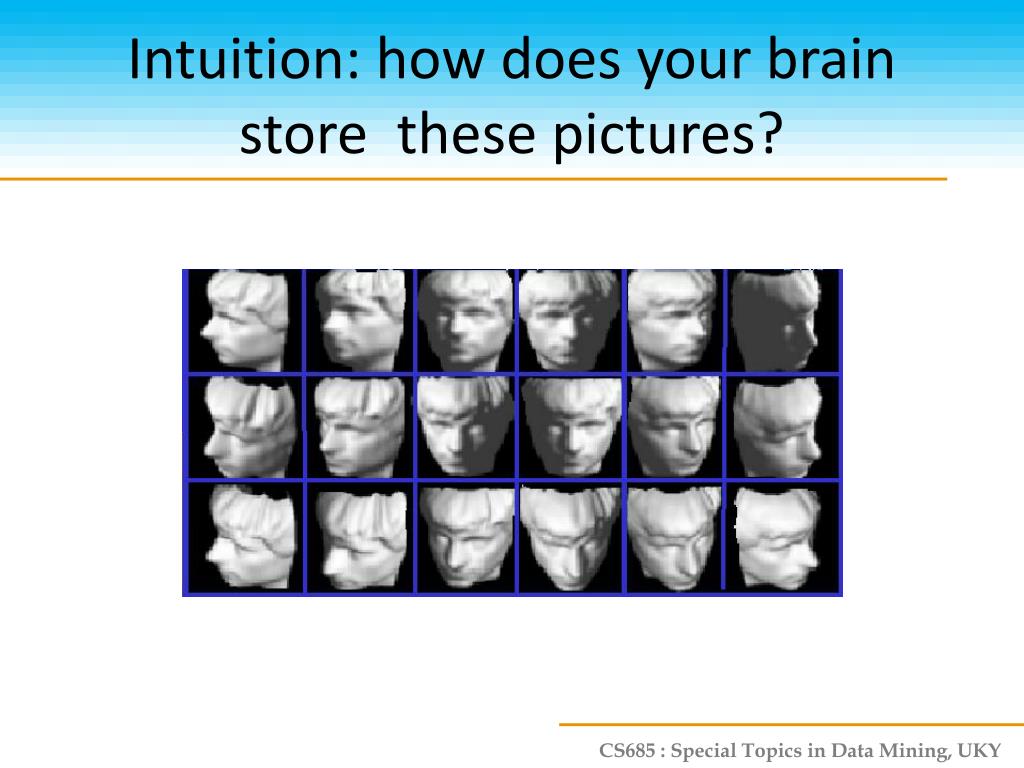 Intuition: how does your brain store  these pictures?

CS685 : Special Topics in Data Mining, UKY